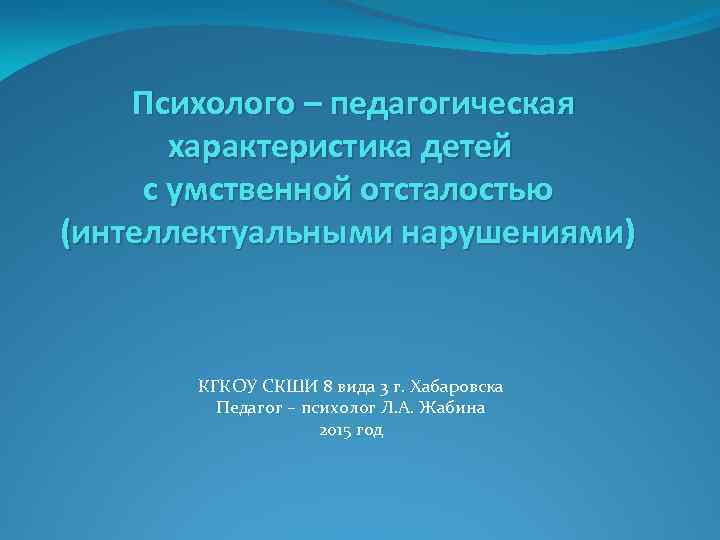 Психолого – педагогическая характеристика детей с умственной отсталостью (интеллектуальными нарушениями)

КГКОУ СКШИ 8 вида 3 г. Хабаровска
Педагог – психолог Л.А. Жабина
2015 год